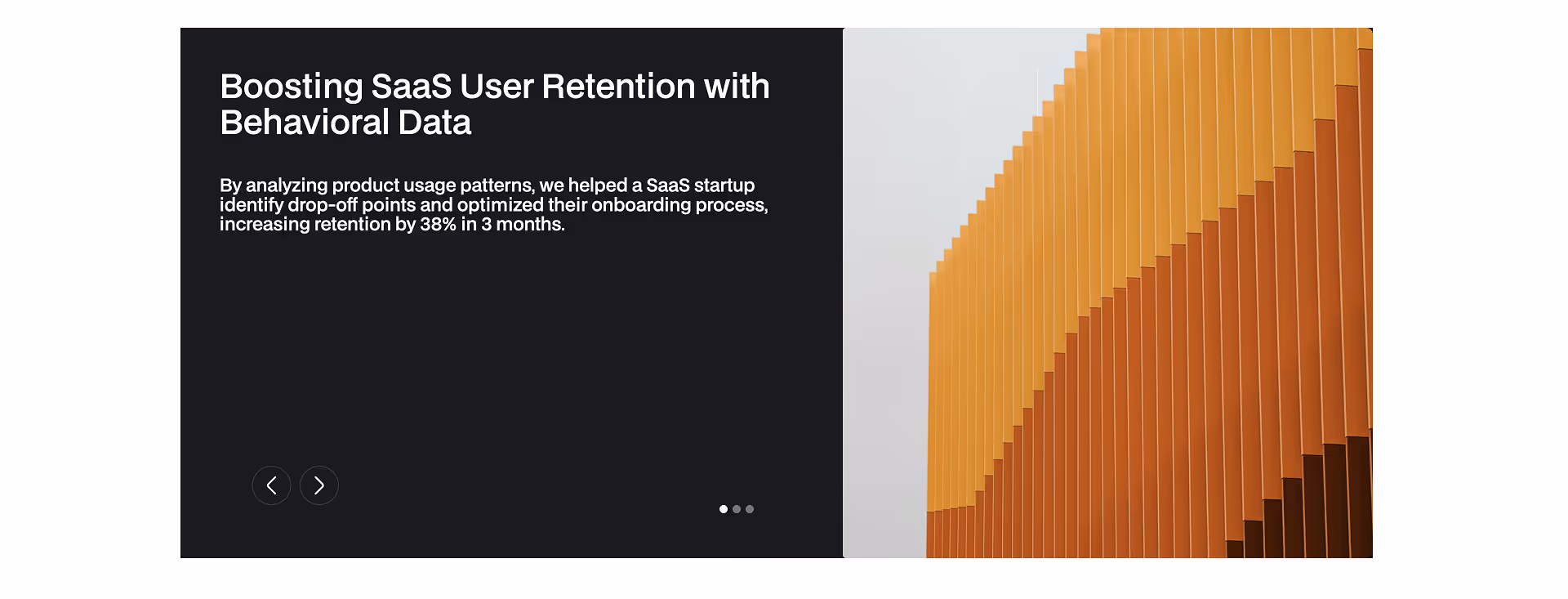 Boosting SaaS User Retention with Behavioral Data

By analyzing product usage patterns, we helped a SaaS startup identify drop-off points and optimized their onboarding process, increasing retention by 38% in 3 months.